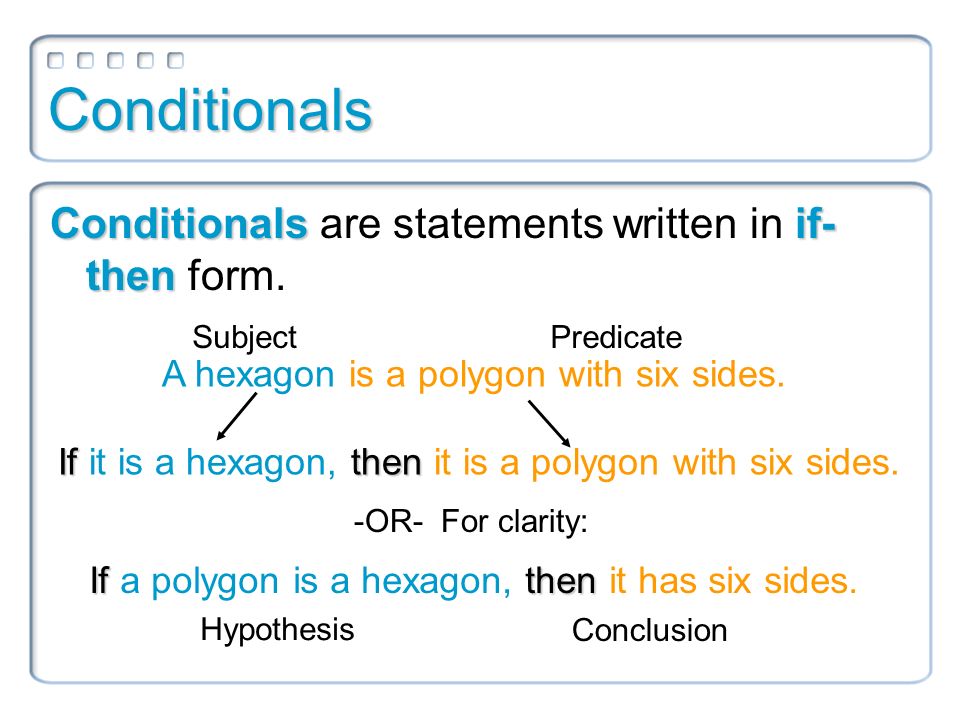 Conditionals

Conditionals are statements written in if-then form.

Subject Predicate

A hexagon is a polygon with six sides.

If it is a hexagon, then it is a polygon with six sides.

-OR- For clarity:

If a polygon is a hexagon, then it has six sides.

Hypothesis Conclusion